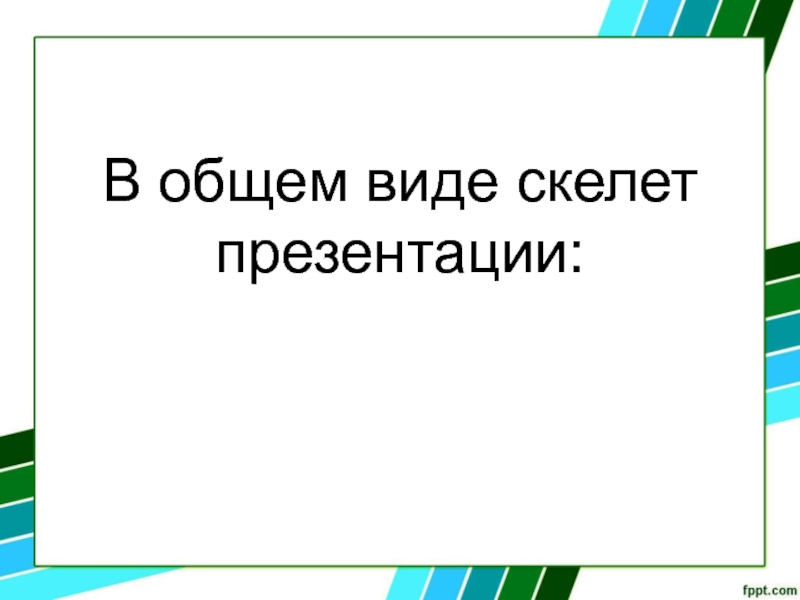 В общем виде скелет презентации:

fppt.com